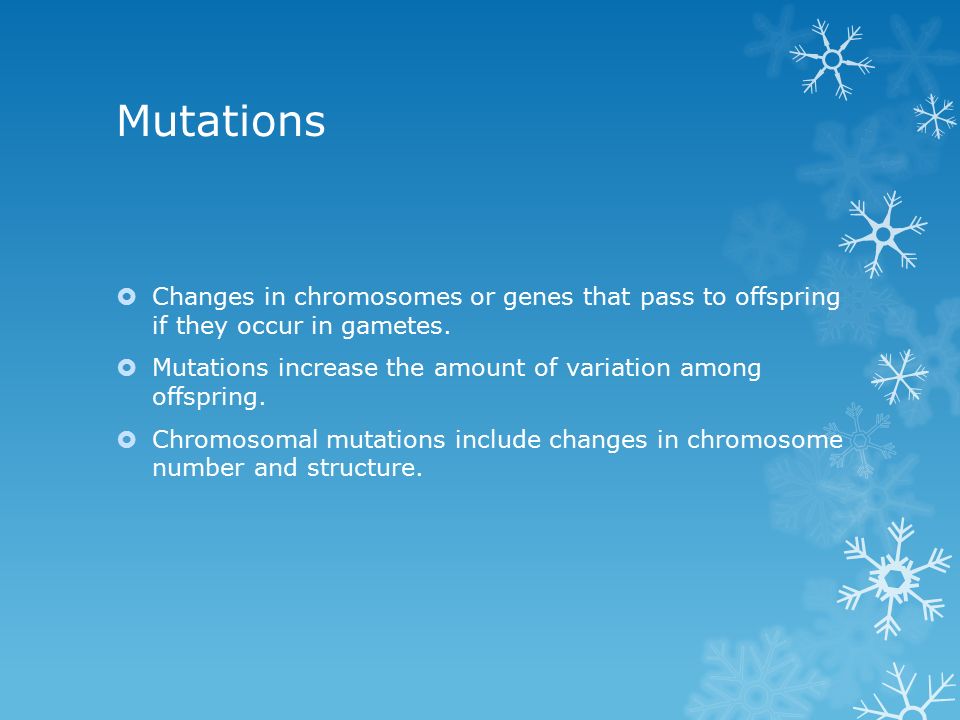 Mutations

Changes in chromosomes or genes that pass to offspring if they occur in gametes.

Mutations increase the amount of variation among offspring.

Chromosomal mutations include changes in chromosome number and structure.